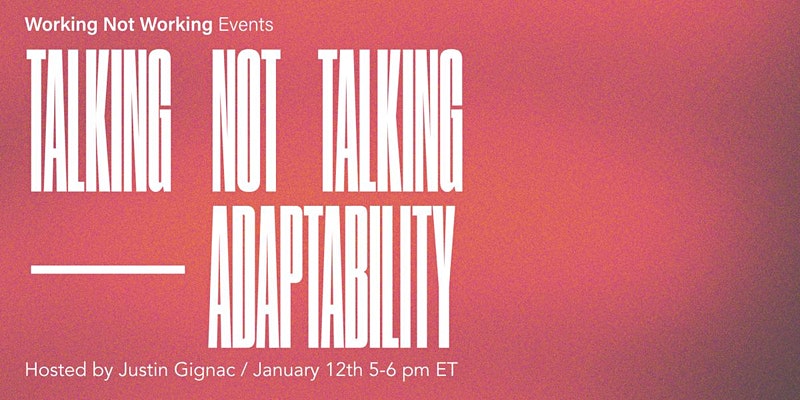 Working Not Working Events

TALKING NOT TALKING

— ADAPTABILITY

Hosted by Justin Gignac / January 12th 5-6 pm ET